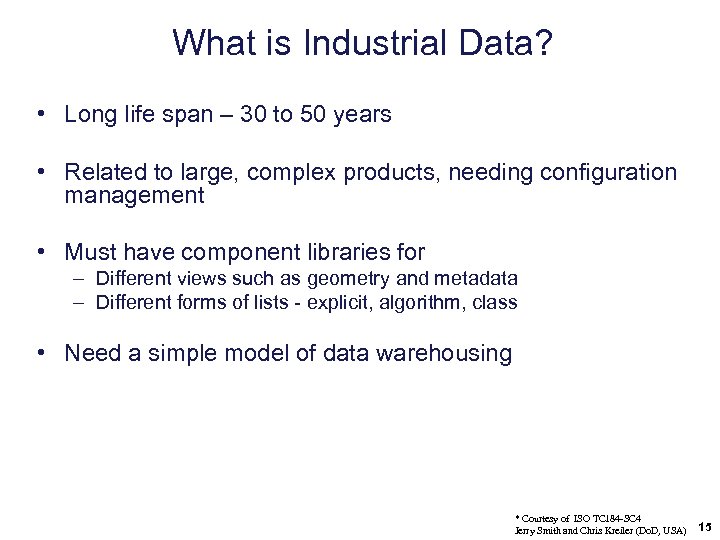 What is Industrial Data?

• Long life span – 30 to 50 years

• Related to large, complex products, needing configuration management

• Must have component libraries for
– Different views such as geometry and metadata
– Different forms of lists - explicit, algorithm, class

• Need a simple model of data warehousing

* Courtesy of ISO TC184-SC4
Jerry Smith and Chris Kreiler (DoD, USA)

15